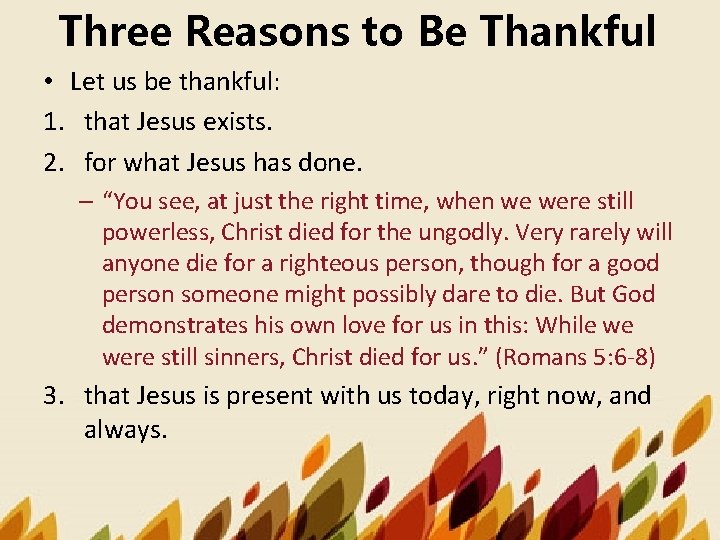 Three Reasons to Be Thankful

• Let us be thankful:

1. that Jesus exists.

2. for what Jesus has done.

– “You see, at just the right time, when we were still powerless, Christ died for the ungodly. Very rarely will anyone die for a righteous person, though for a good person someone might possibly dare to die. But God demonstrates his own love for us in this: While we were still sinners, Christ died for us.” (Romans 5:6-8)

3. that Jesus is present with us today, right now, and always.